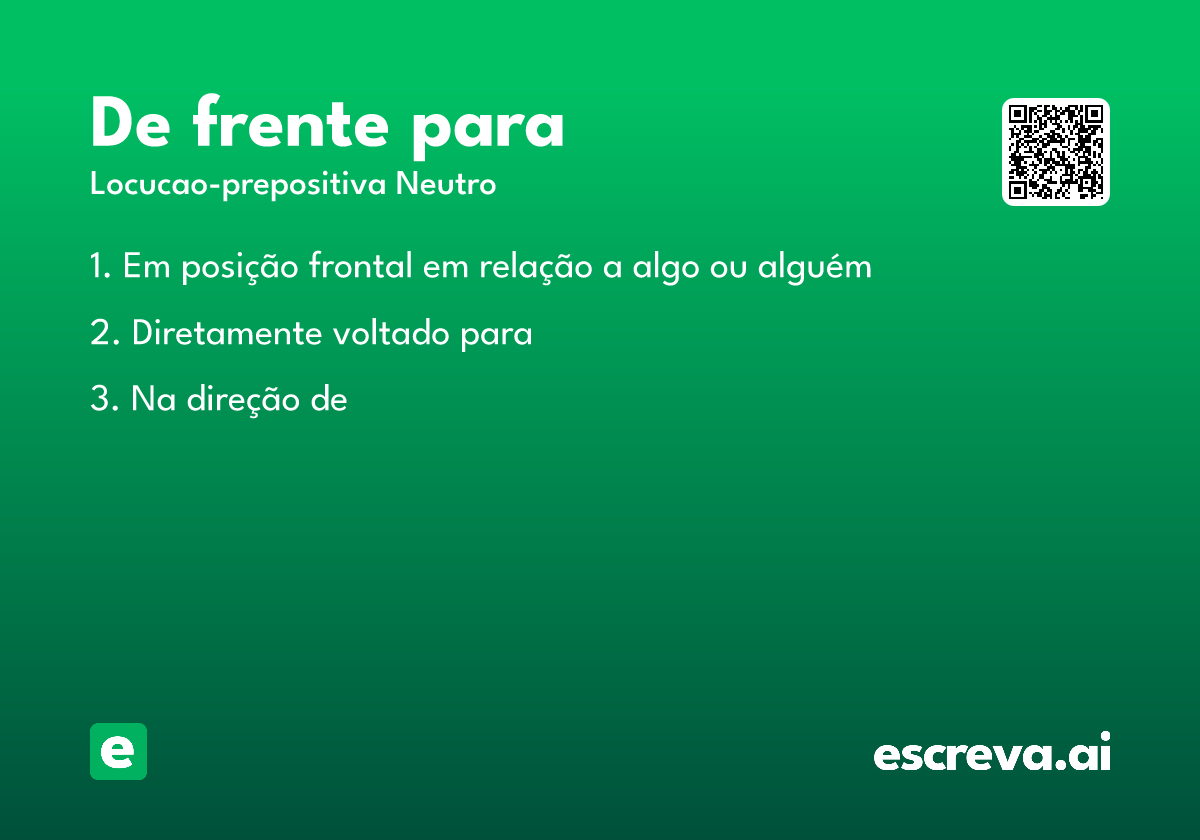 De frente para
Locucao-prepositiva Neutro

1. Em posição frontal em relação a algo ou alguém

2. Diretamente voltado para

3. Na direção de

e

escreva.ai